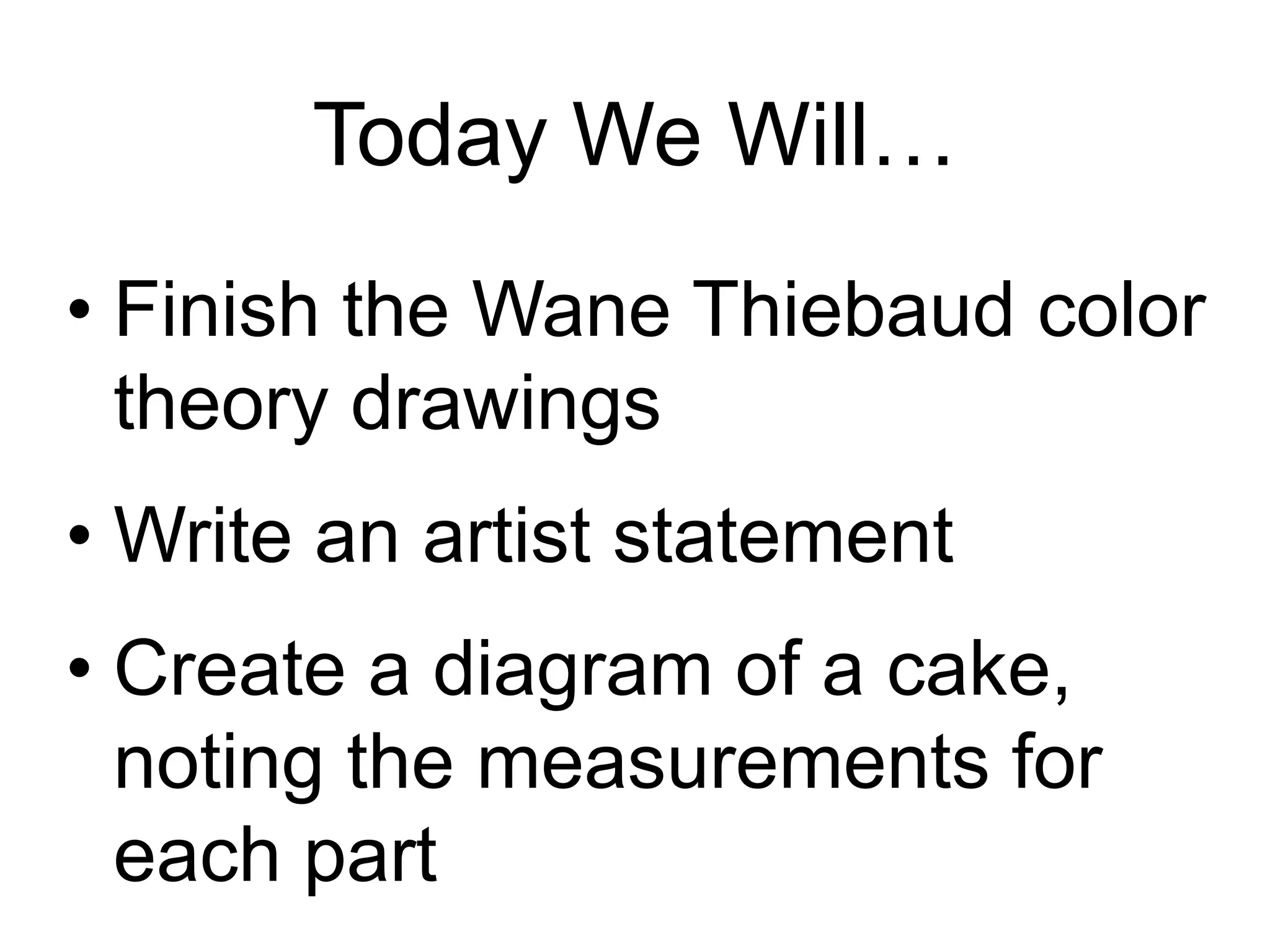 Today We Will…

• Finish the Wane Thiebaud color theory drawings

• Write an artist statement

• Create a diagram of a cake, noting the measurements for each part